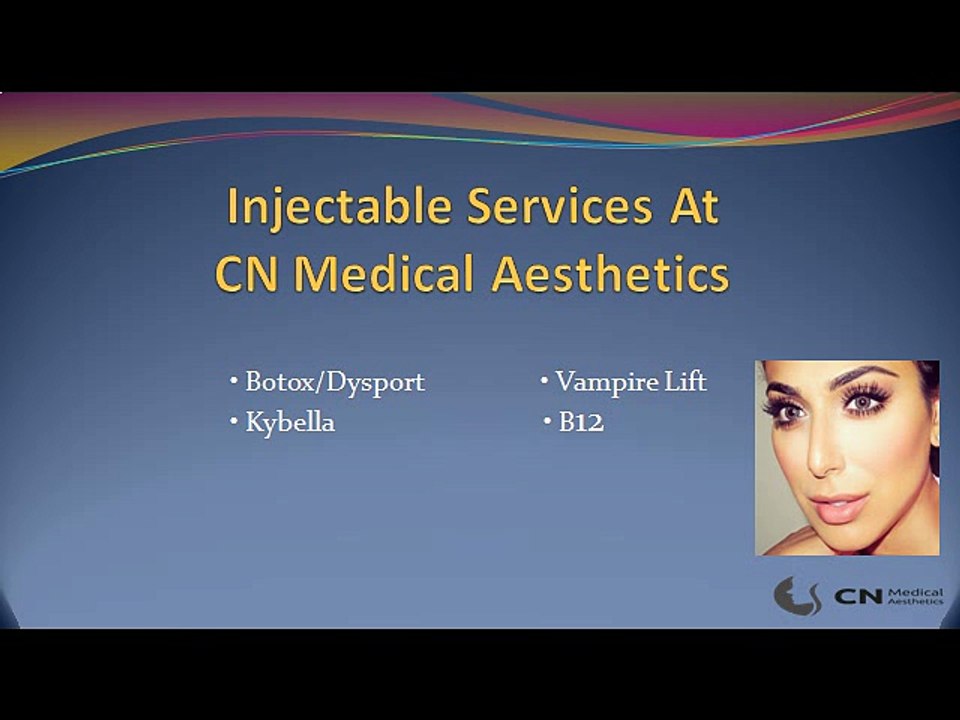 Injectable Services At CN Medical Aesthetics

• Botox/Dysport
• Kybella

• Vampire Lift
• B12

CN Medical Aesthetics